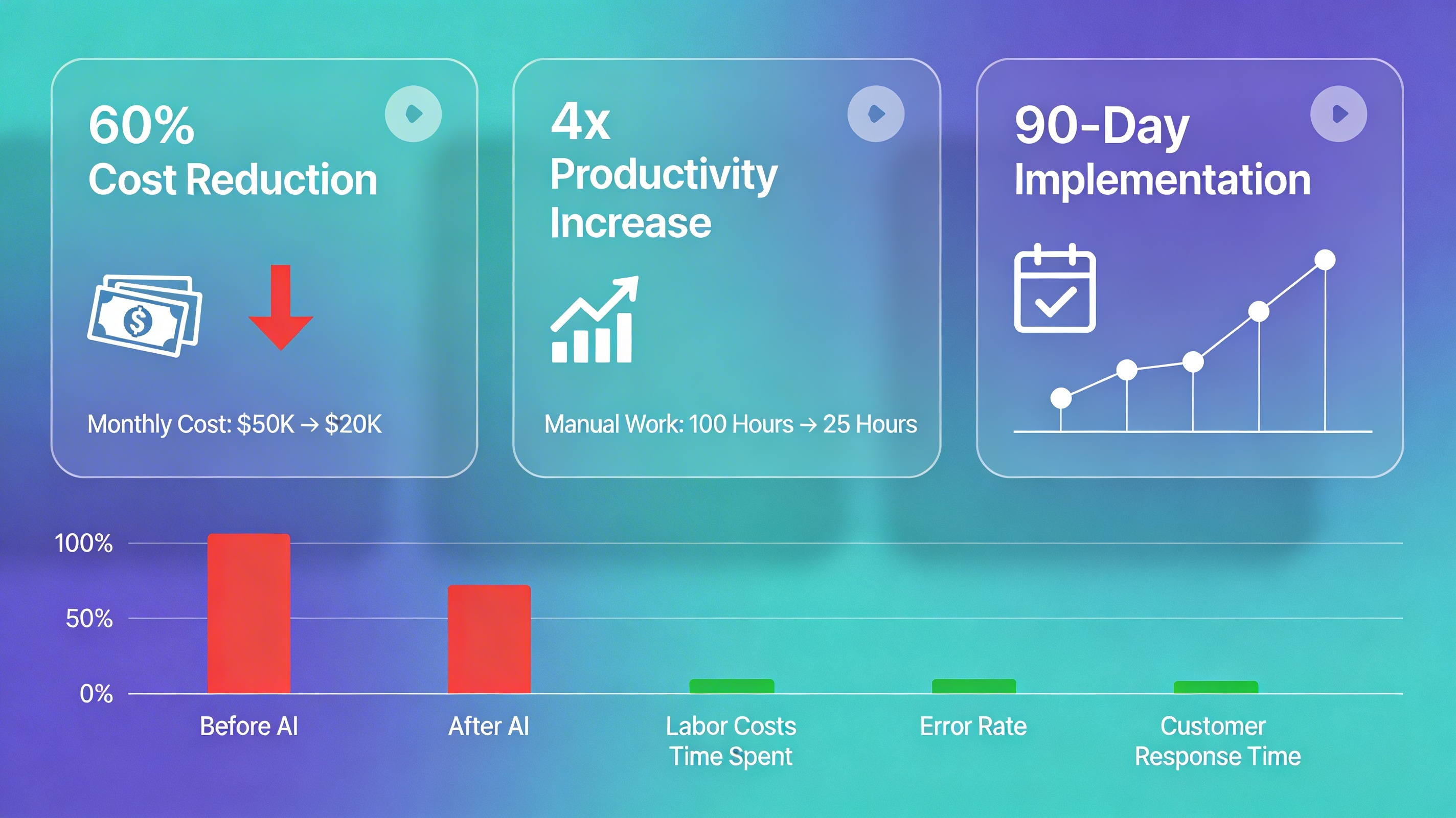 60%
Cost Reduction

$

Monthly Cost: $50K → $20K

4x
Productivity Increase

Manual Work: 100 Hours → 25 Hours

90-Day
Implementation

100%
50%
0%

Before AI
After AI
Labor Costs Time Spent
Error Rate
Customer Response Time